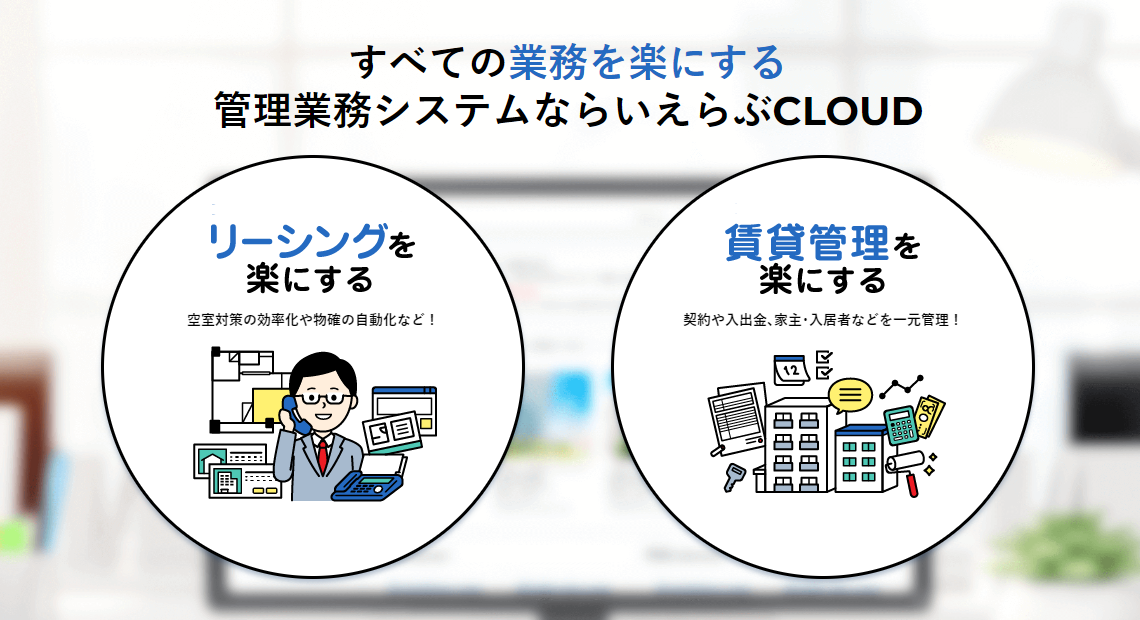 すべての業務を楽にする
管理業務システムならいえらぶCLOUD

リーシングを
楽にする

空室対策の効率化や物確の自動化など！

賃貸管理を
楽にする

契約や入出金、家主・入居者などを一元管理！

12